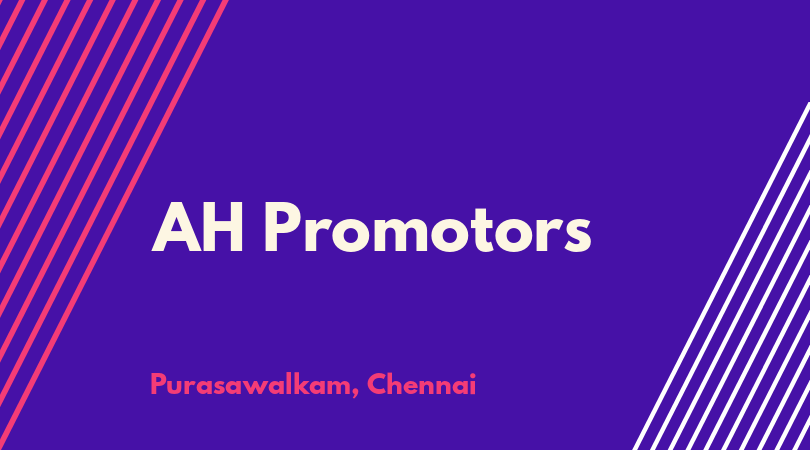 AH Promotors

Purasawalkam, Chennai